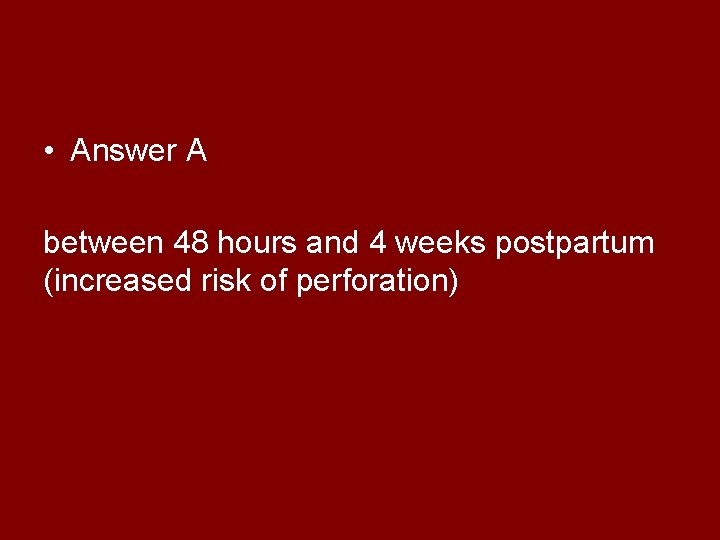 • Answer A

between 48 hours and 4 weeks postpartum (increased risk of perforation)